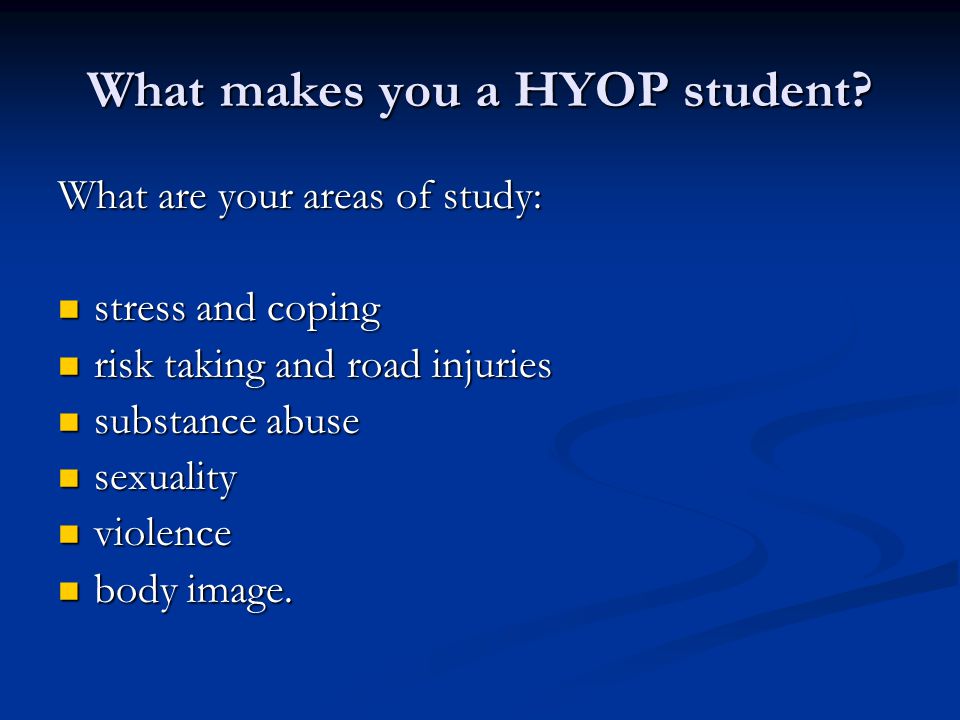 What makes you a HYOP student?

What are your areas of study:

- stress and coping
- risk taking and road injuries
- substance abuse
- sexuality
- violence
- body image.